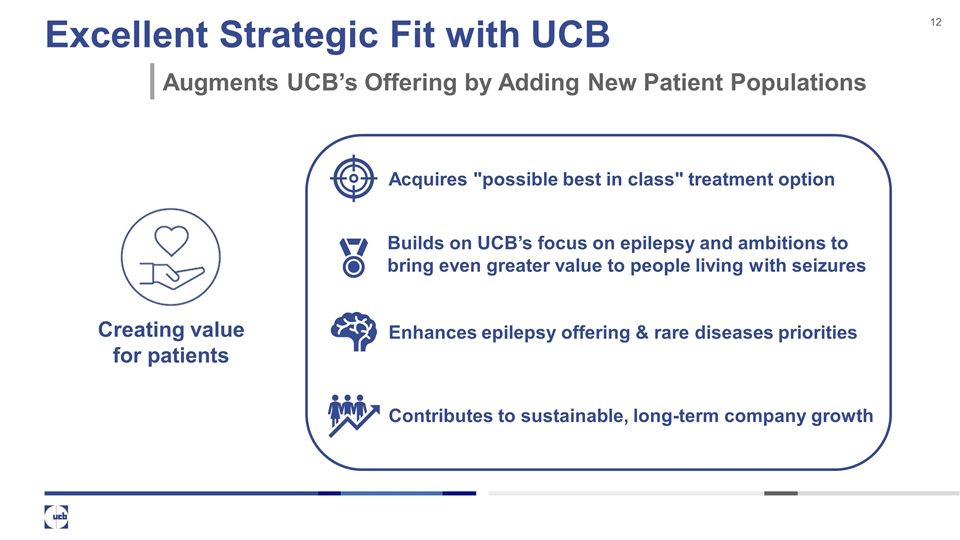 Excellent Strategic Fit with UCB

12

Augments UCB's Offering by Adding New Patient Populations

Creating value for patients

Acquires "possible best in class" treatment option

Builds on UCB's focus on epilepsy and ambitions to bring even greater value to people living with seizures

Enhances epilepsy offering & rare diseases priorities

Contributes to sustainable, long-term company growth

ucb